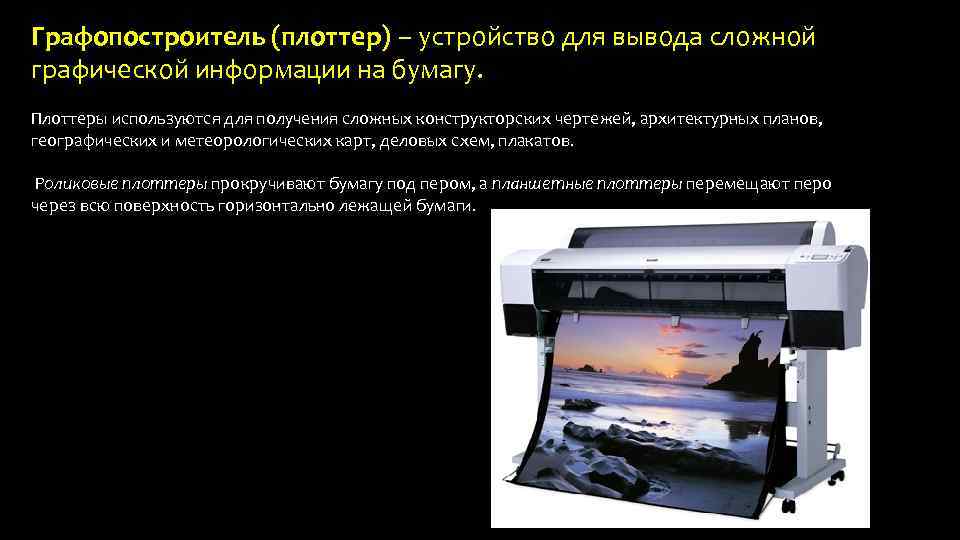 Графопостроитель (плоттер) – устройство для вывода сложной графической информации на бумагу.

Плоттеры используются для получения сложных конструкторских чертежей, архитектурных планов, географических и метеорологических карт, деловых схем, плакатов.

Роликовые плоттеры прокручивают бумагу под пером, а планшетные плоттеры перемещают перо через всю поверхность горизонтально лежащей бумаги.